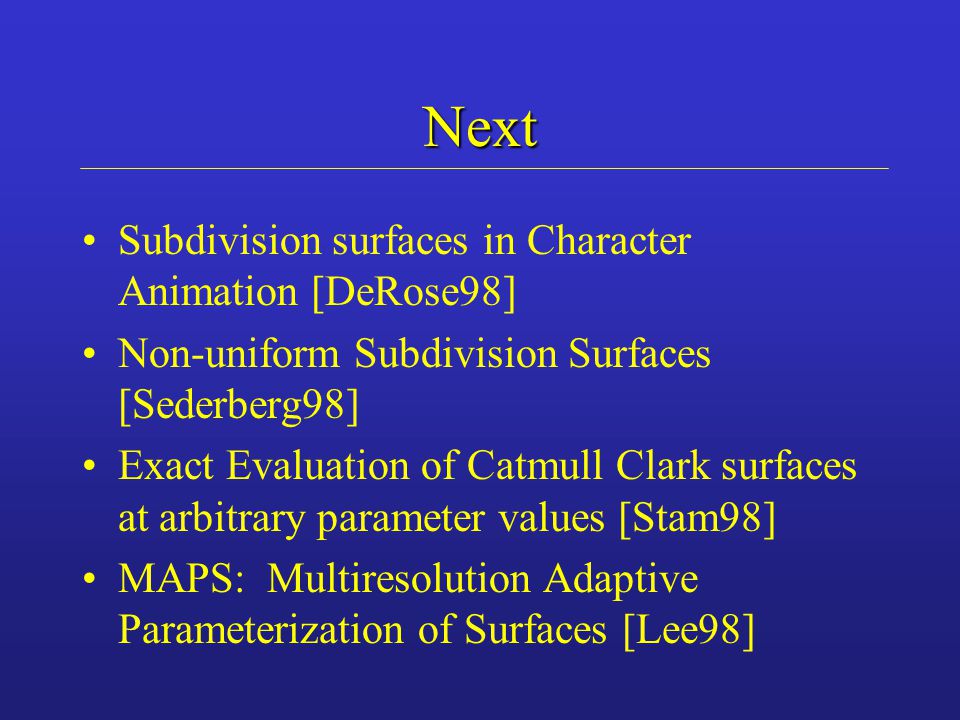 Next

• Subdivision surfaces in Character Animation [DeRose98]

• Non-uniform Subdivision Surfaces [Sederberg98]

• Exact Evaluation of Catmull Clark surfaces at arbitrary parameter values [Stam98]

• MAPS: Multiresolution Adaptive Parameterization of Surfaces [Lee98]